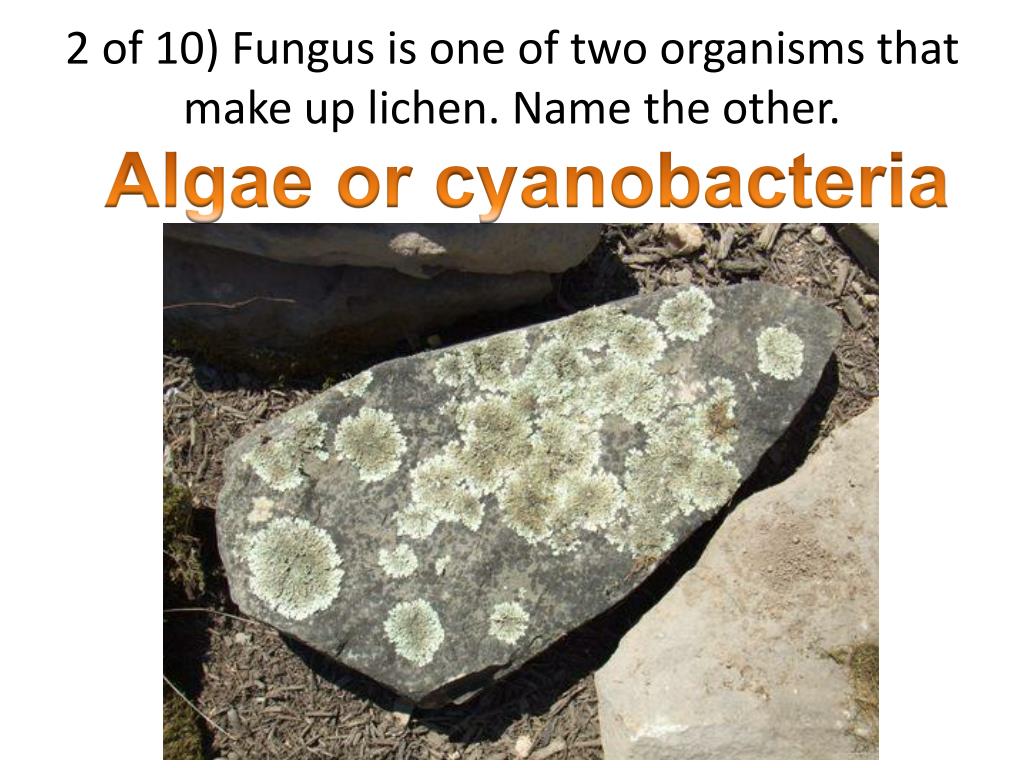 2 of 10) Fungus is one of two organisms that make up lichen. Name the other.

Algae or cyanobacteria